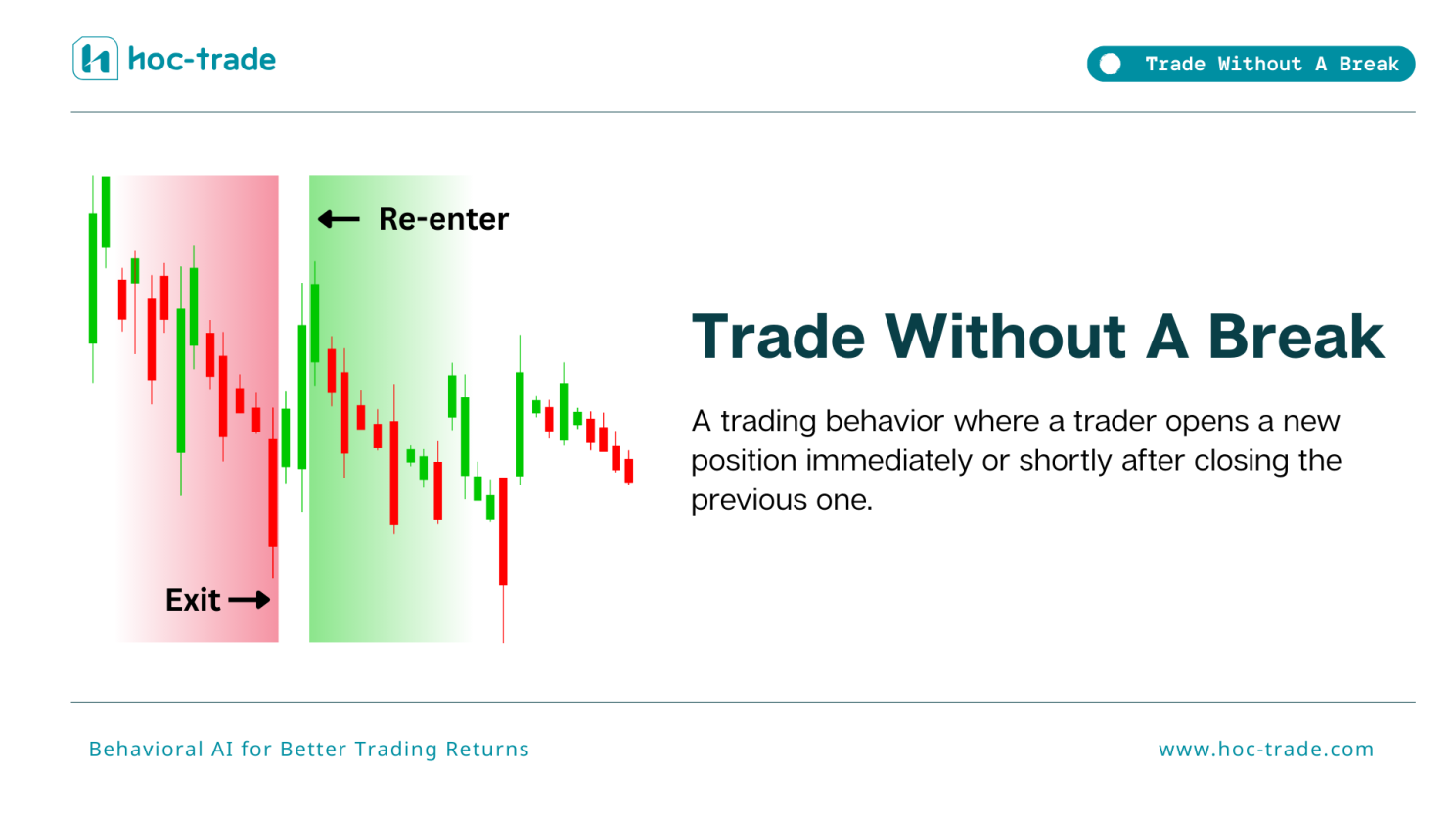 hoc-trade

Trade Without A Break

Re-enter

Exit

Trade Without A Break

A trading behavior where a trader opens a new position immediately or shortly after closing the previous one.

Behavioral AI for Better Trading Returns

www.hoc-trade.com